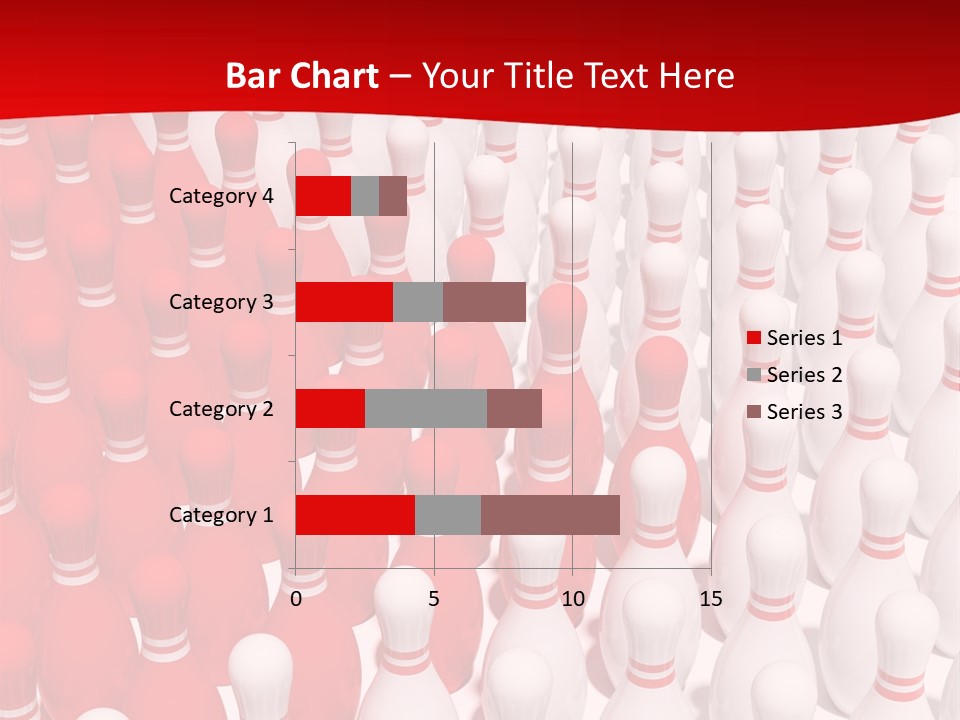 Bar Chart – Your Title Text Here

Category 4
Category 3
Category 2
Category 1

0
5
10
15

Series 1
Series 2
Series 3